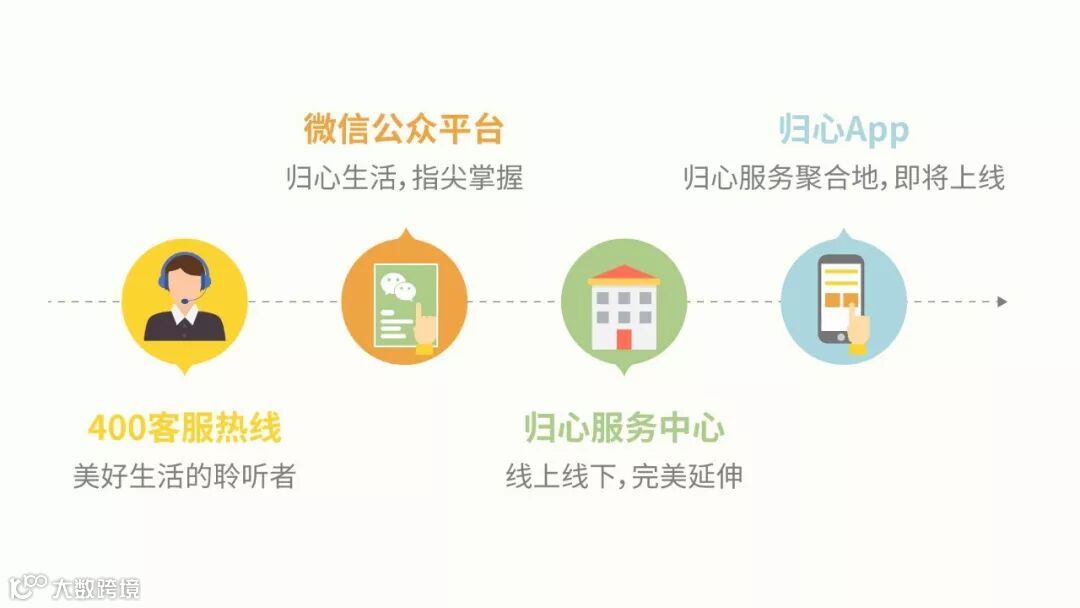 微信公众平台
归心生活，指尖掌握

归心App
归心服务聚合地，即将上线

400客服热线
美好生活的聆听者

归心服务中心
线上线下，完美延伸

大数跨境